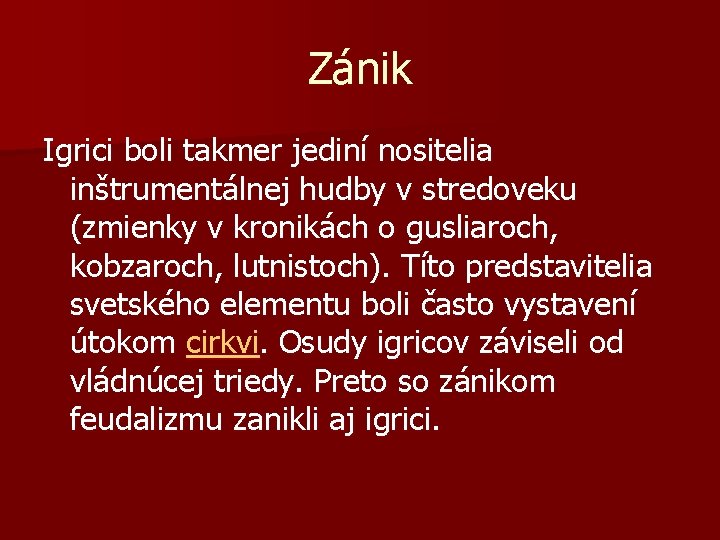 Zánik

Igrici boli takmer jediní nositelia inštrumentálnej hudby v stredoveku (zmienky v kronikách o gusliaroch, kobzaroch, lutnistoch). Títo predstavitelia svetského elementu boli často vystavení útokom cirkvi. Osudy igricov záviseli od vládnúcej triedy. Preto so zánikom feudalizmu zanikli aj igrici.